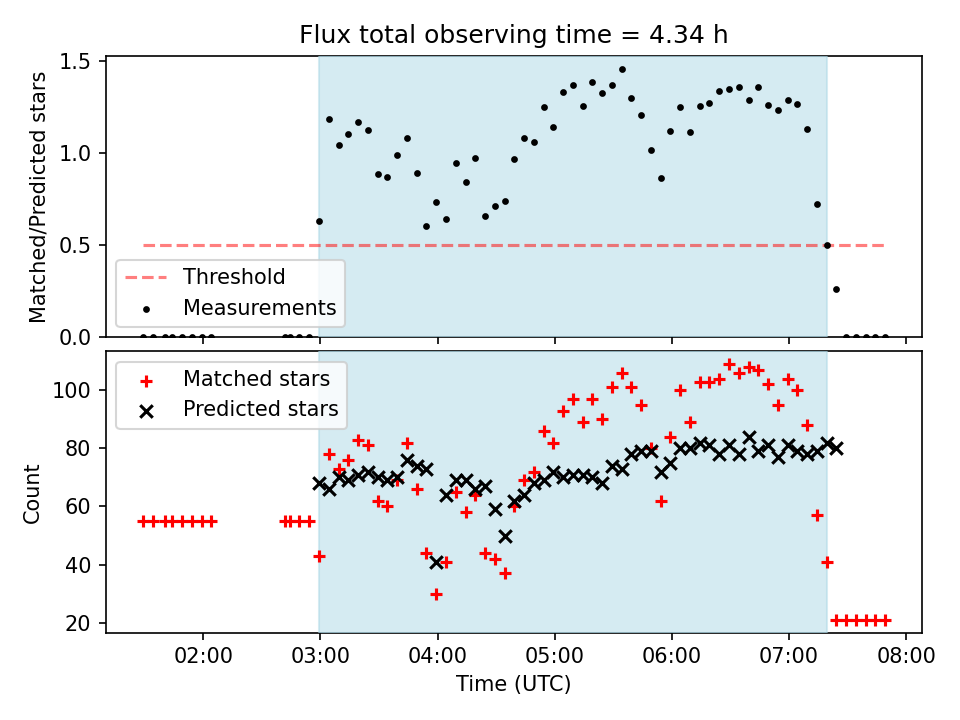 Flux total observing time = 4.34 h

Matched/Predicted stars

1.5
1.0
0.5
0.0

Threshold
Measurements

Matched stars
Predicted stars

Count

100
80
60
40
20

02:00
03:00
04:00
05:00
06:00
07:00
08:00

Time (UTC)